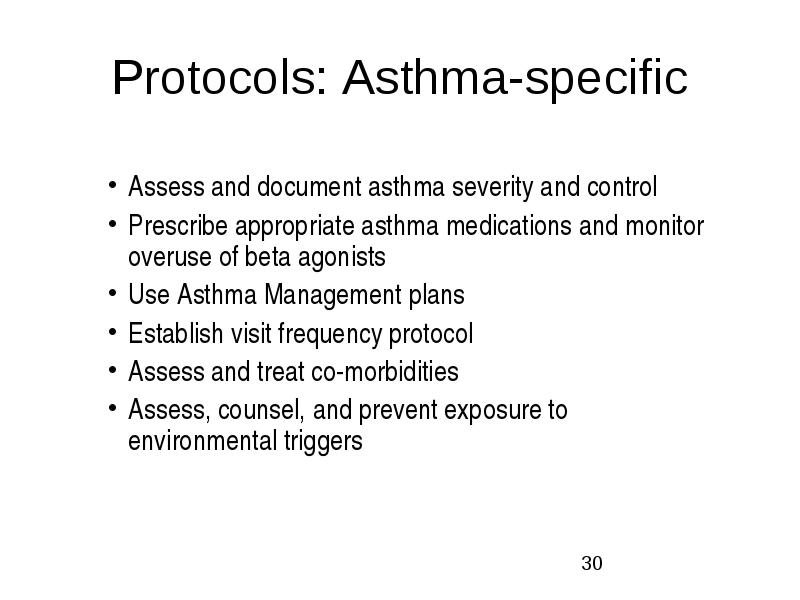 Protocols: Asthma-specific

• Assess and document asthma severity and control
• Prescribe appropriate asthma medications and monitor overuse of beta agonists
• Use Asthma Management plans
• Establish visit frequency protocol
• Assess and treat co-morbidities
• Assess, counsel, and prevent exposure to environmental triggers

30